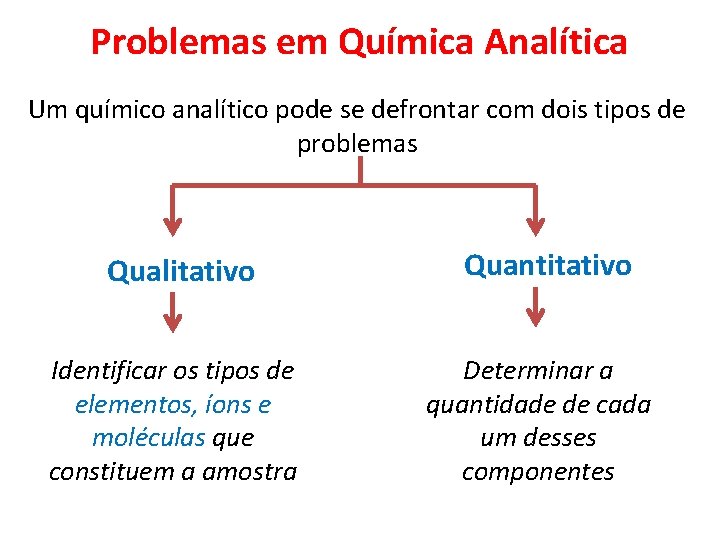 Problemas em Química Analítica

Um químico analítico pode se defrontar com dois tipos de problemas

Qualitativo

Identificar os tipos de elementos, íons e moléculas que constituem a amostra

Quantitativo

Determinar a quantidade de cada um desses componentes